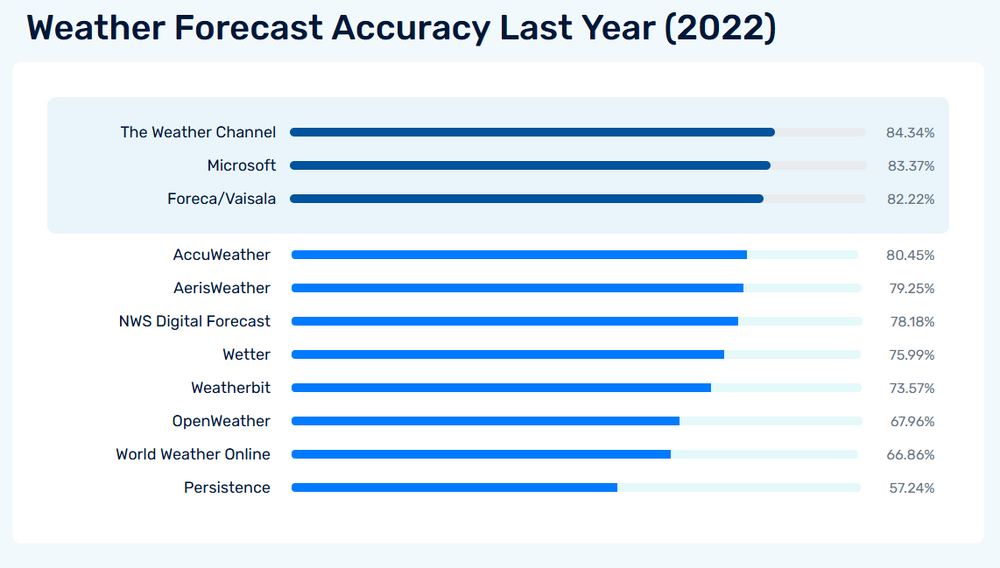 Weather Forecast Accuracy Last Year (2022)

The Weather Channel 84.34%
Microsoft 83.37%
Foreca/Vaisala 82.22%
AccuWeather 80.45%
AerisWeather 79.25%
NWS Digital Forecast 78.18%
Wetter 75.99%
Weatherbit 73.57%
OpenWeather 67.96%
World Weather Online 66.86%
Persistence 57.24%